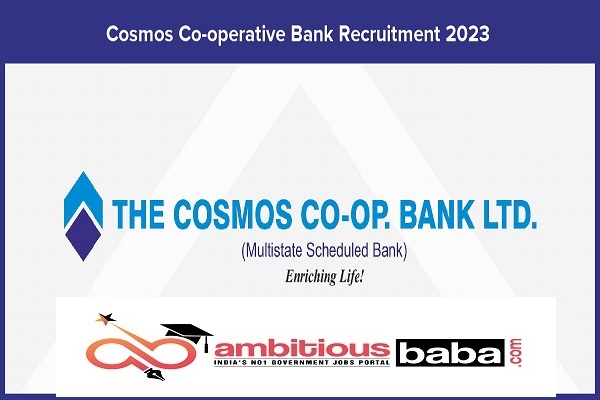 Cosmos Co-operative Bank Recruitment 2023

THE COSMOS CO-OP. BANK LTD.

(Multistate Scheduled Bank)

Enriching Life!

ambitious baba .com

INDIA'S NO1 GOVERNMENT JOBS PORTAL